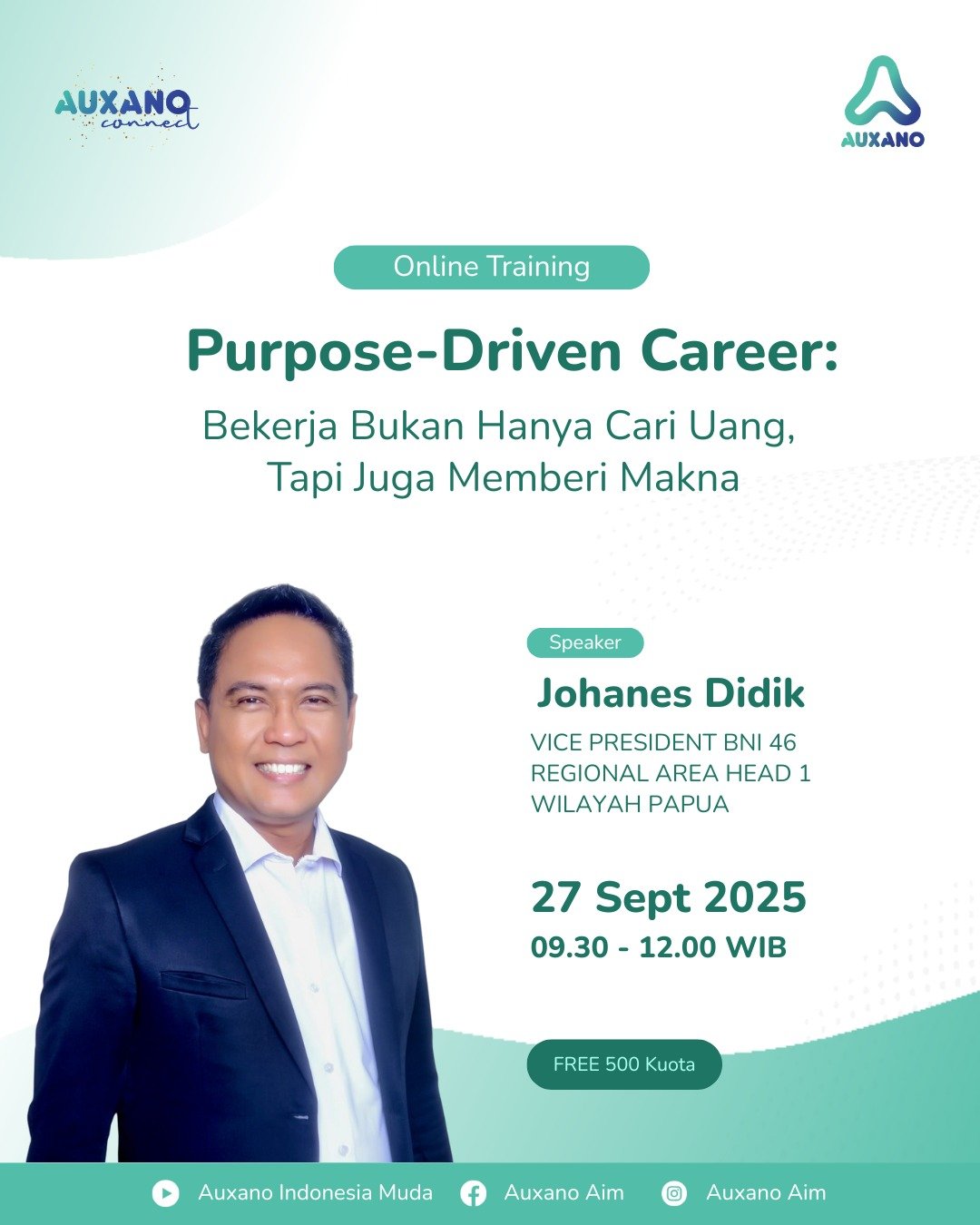 AUXANO connect

AUXANO

Online Training

Purpose-Driven Career:

Bekerja Bukan Hanya Cari Uang, Tapi Juga Memberi Makna

Speaker

Johanes Didik

VICE PRESIDENT BNI 46
REGIONAL AREA HEAD 1
WILAYAH PAPUA

27 Sept 2025

09.30 - 12.00 WIB

FREE 500 Kuota

Auxano Indonesia Muda Auxano Aim Auxano Aim